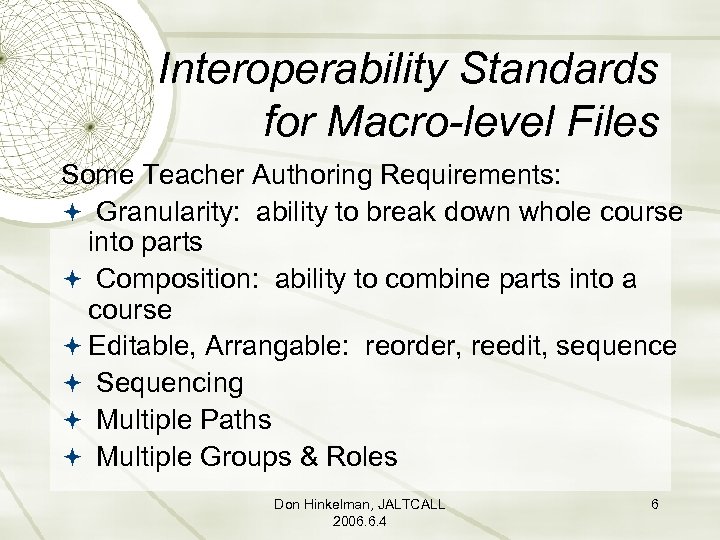 Interoperability Standards for Macro-level Files

Some Teacher Authoring Requirements:

Granularity: ability to break down whole course into parts

Composition: ability to combine parts into a course

Editable, Arrangable: reorder, reedit, sequence

Sequencing

Multiple Paths

Multiple Groups & Roles

Don Hinkelman, JALTCALL 2006.6.4

6